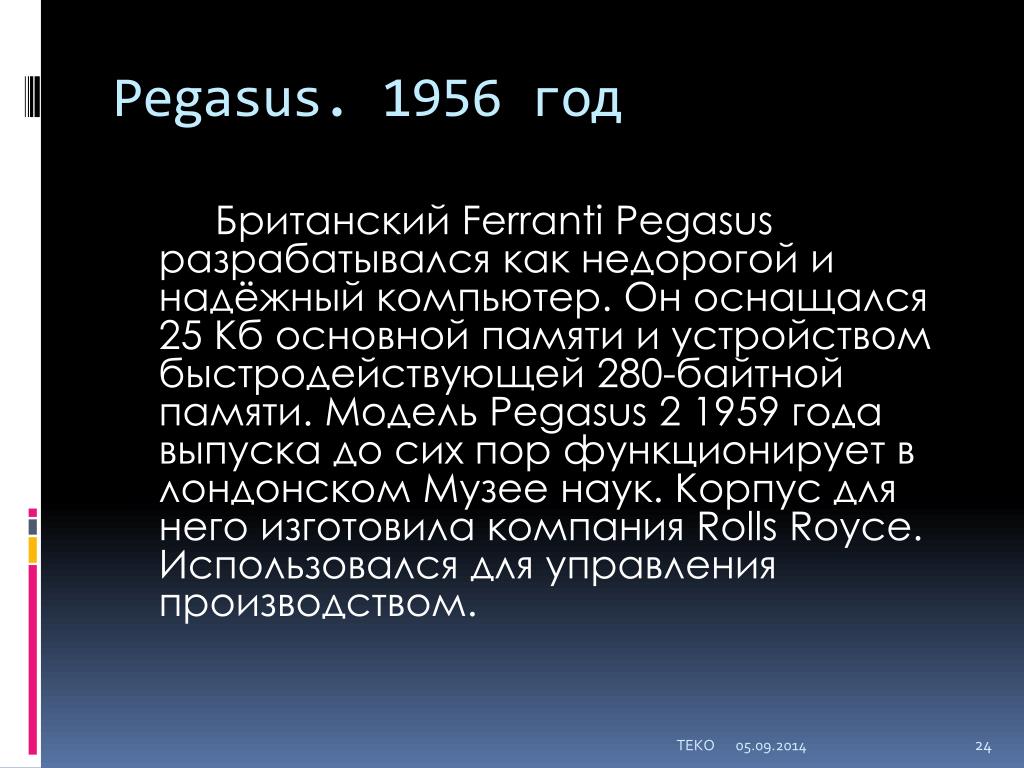 Pegasus. 1956 год

Британский Ferranti Pegasus разрабатывался как недорогой и надёжный компьютер. Он оснащался 25 Кб основной памяти и устройством быстродействующей 280-байтной памяти. Модель Pegasus 2 1959 года выпуска до сих пор функционирует в лондонском Музее наук. Корпус для него изготовила компания Rolls Royce. Использовался для управления производством.

TEKO 05.09.2014 24